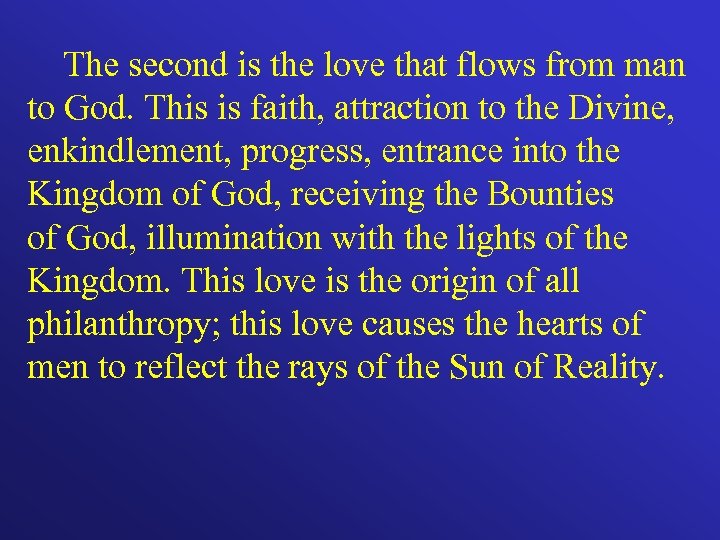 The second is the love that flows from man to God. This is faith, attraction to the Divine, enkindlement, progress, entrance into the Kingdom of God, receiving the Bounties of God, illumination with the lights of the Kingdom. This love is the origin of all philanthropy; this love causes the hearts of men to reflect the rays of the Sun of Reality.